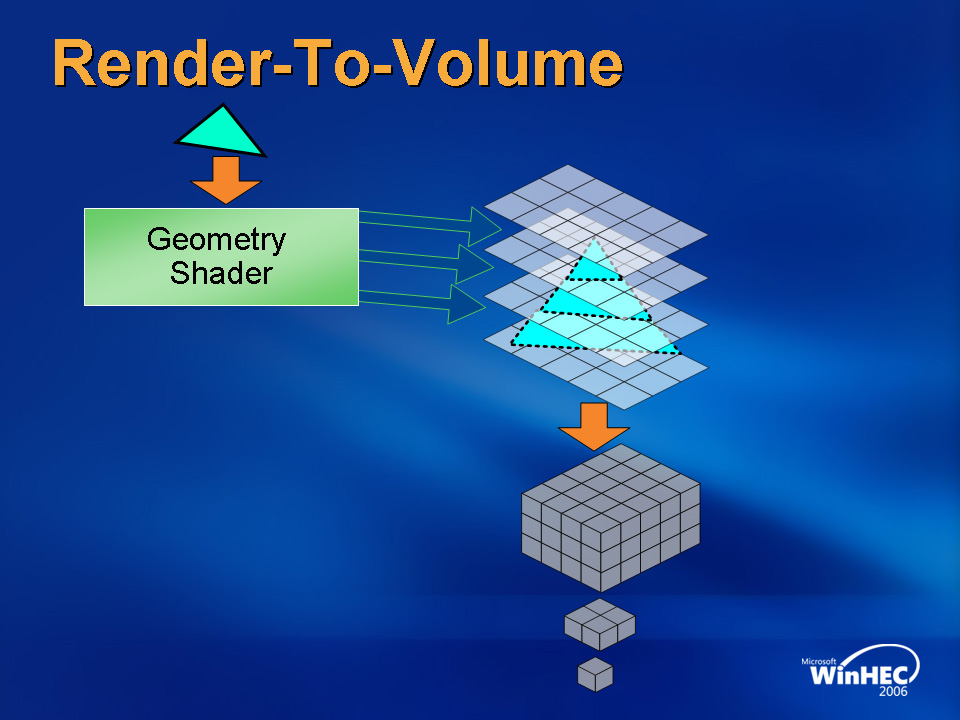 Render-To-Volume

Geometry Shader

Microsoft WinHEC 2006